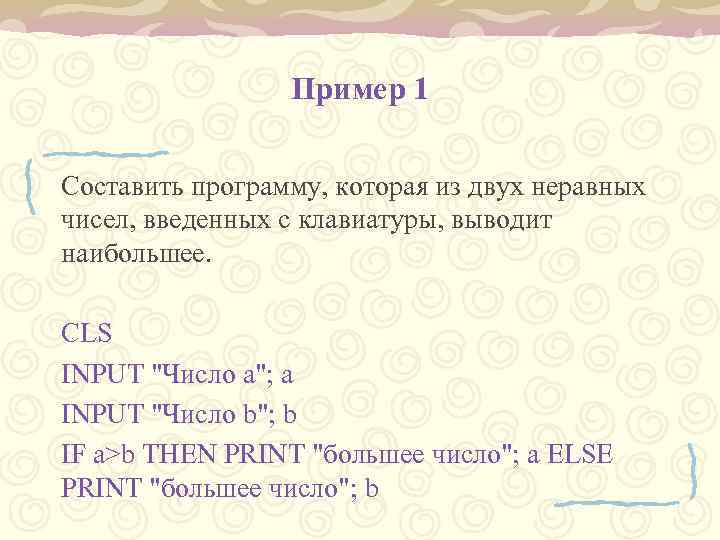 Пример 1

Составить программу, которая из двух неравных чисел, введенных с клавиатуры, выводит наибольшее.

CLS
INPUT "Число a"; a
INPUT "Число b"; b
IF a>b THEN PRINT "большее число"; a ELSE PRINT "большее число"; b